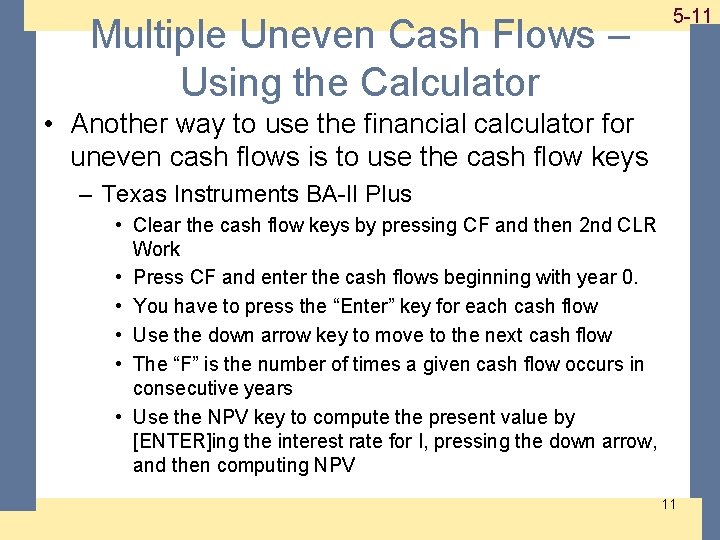 5-11

Multiple Uneven Cash Flows – Using the Calculator

• Another way to use the financial calculator for uneven cash flows is to use the cash flow keys

– Texas Instruments BA-II Plus

• Clear the cash flow keys by pressing CF and then 2nd CLR Work

• Press CF and enter the cash flows beginning with year 0.

• You have to press the “Enter” key for each cash flow

• Use the down arrow key to move to the next cash flow

• The “F” is the number of times a given cash flow occurs in consecutive years

• Use the NPV key to compute the present value by [ENTER]ing the interest rate for I, pressing the down arrow, and then computing NPV

11